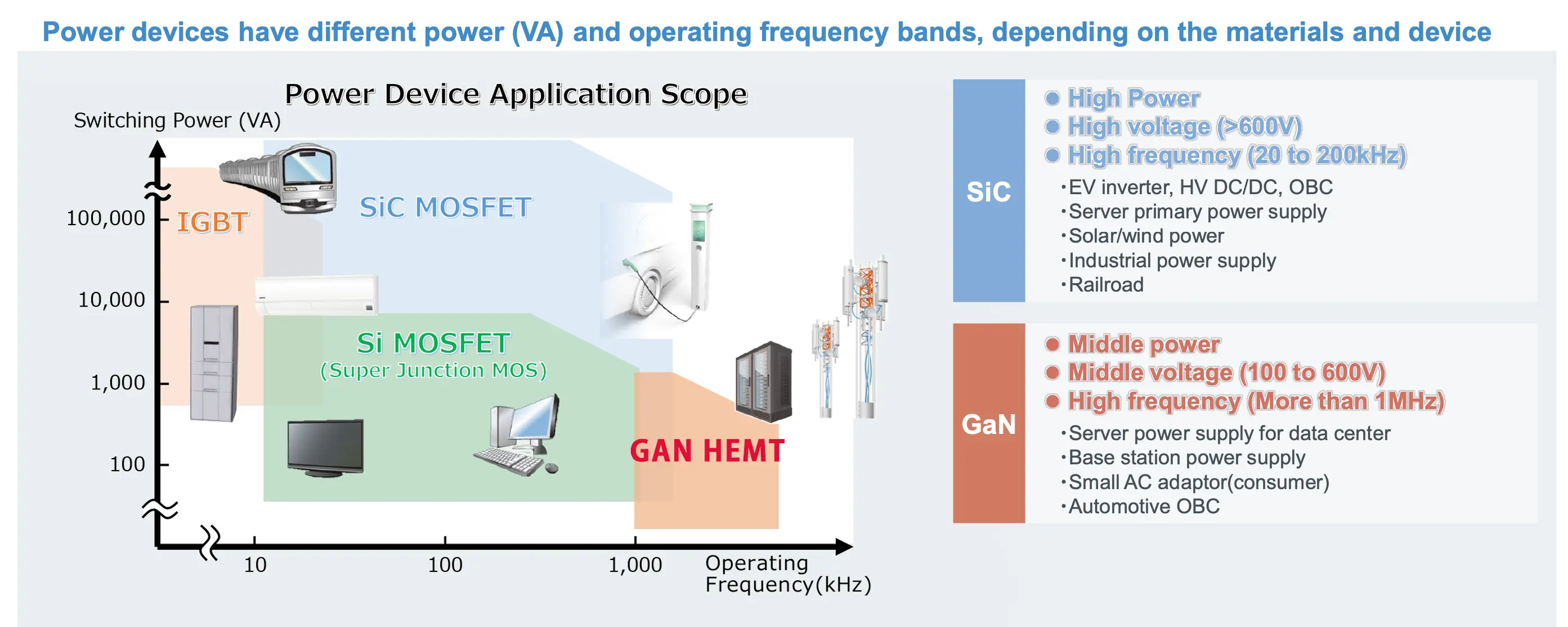 Power devices have different power (VA) and operating frequency bands, depending on the materials and device

Power Device Application Scope

Switching Power (VA)

100,000
10,000
1,000
100

IGBT

SiC MOSFET

Si MOSFET
(Super Junction MOS)

GAN HEMT

10
100
1,000
Operating Frequency(kHz)

SiC

● High Power
● High voltage (>600V)
● High frequency (20 to 200kHz)
・EV inverter, HV DC/DC, OBC
・Server primary power supply
・Solar/wind power
・Industrial power supply
・Railroad

GaN

● Middle power
● Middle voltage (100 to 600V)
● High frequency (More than 1MHz)
・Server power supply for data center
・Base station power supply
・Small AC adaptor(consumer)
・Automotive OBC